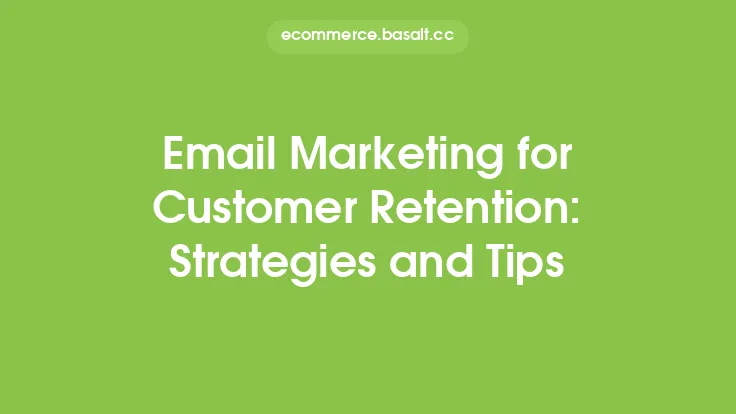 ecommerce.basalt.cc

Email Marketing for Customer Retention: Strategies and Tips